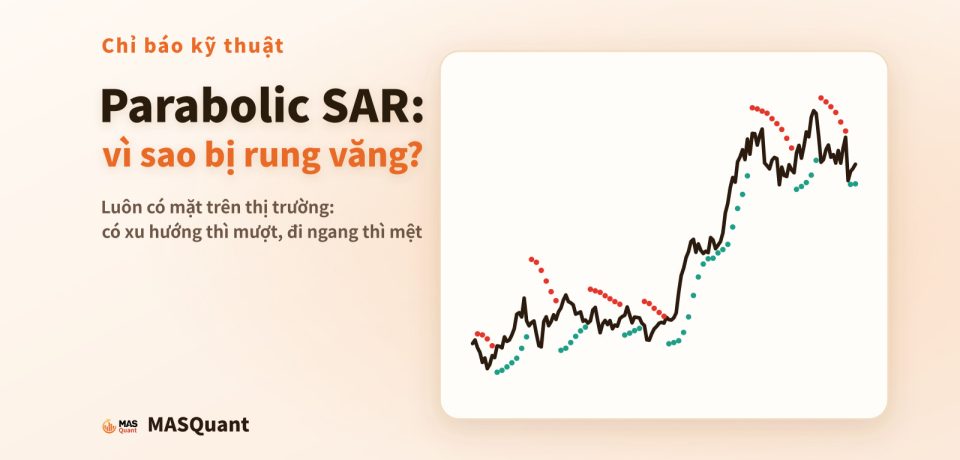 Chỉ báo kỹ thuật

Parabolic SAR:
vì sao bị rung văng?

Luôn có mặt trên thị trường:
có xu hướng thì mượt, đi ngang thì mệt

MAS Quant MASQuant